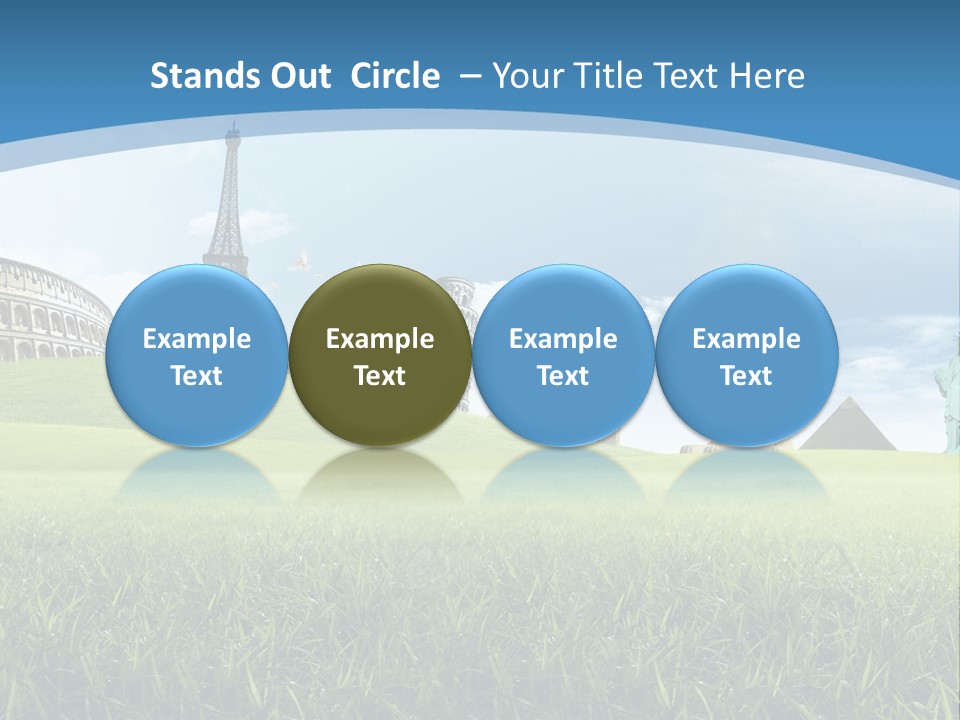 Stands Out  Circle  – Your Title Text Here

Example Text

Example Text

Example Text

Example Text